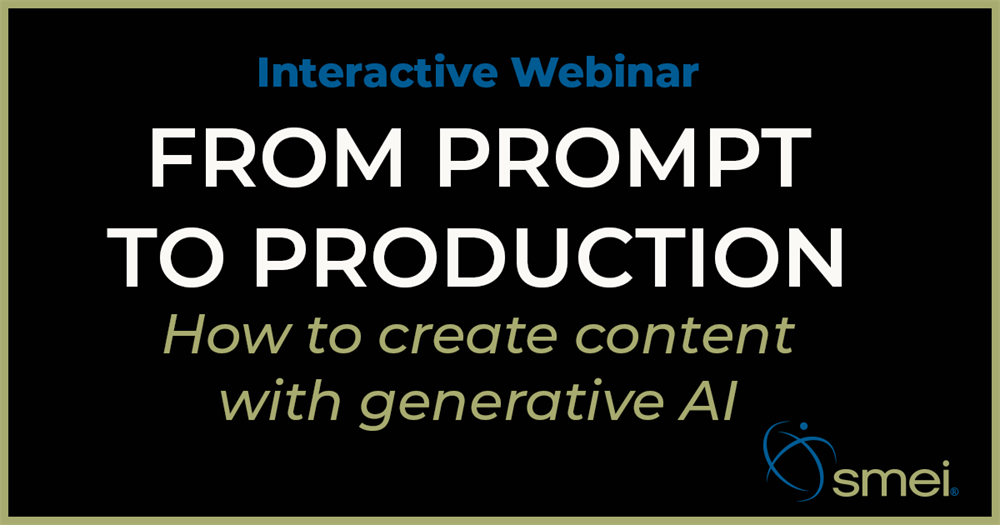 Interactive Webinar

FROM PROMPT TO PRODUCTION

How to create content with generative AI

smei